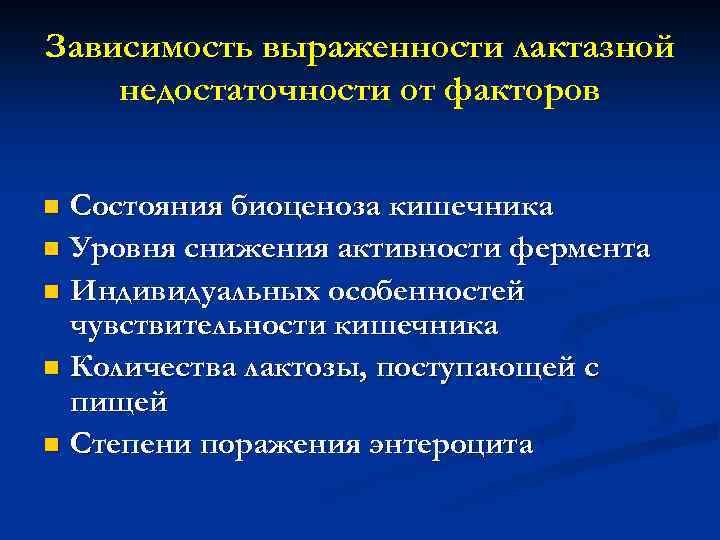 Зависимость выраженности лактазной недостаточности от факторов

- Состояния биоценоза кишечника
- Уровня снижения активности фермента
- Индивидуальных особенностей чувствительности кишечника
- Количества лактозы, поступающей с пищей
- Степени поражения энтероцита